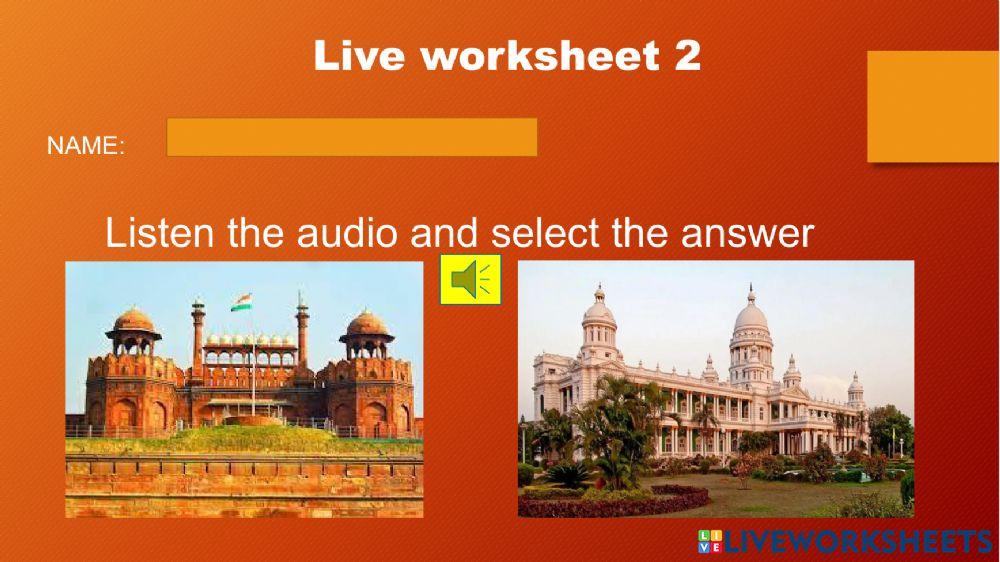 Live worksheet 2

NAME:

Listen the audio and select the answer

LIVEWORKSHEETS